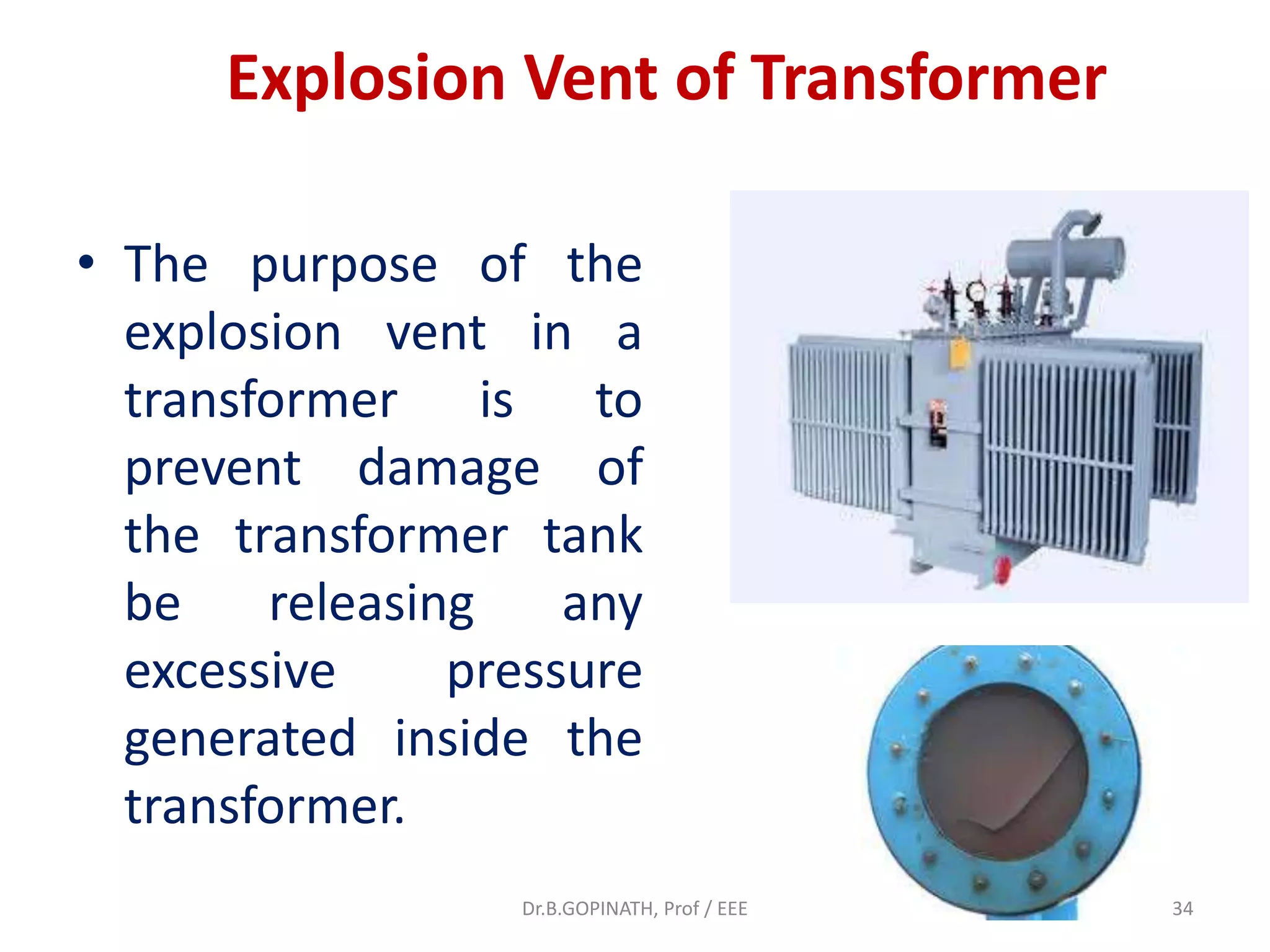 Explosion Vent of Transformer

• The purpose of the explosion vent in a transformer is to prevent damage of the transformer tank be releasing any excessive pressure generated inside the transformer.

Dr.B.GOPINATH, Prof / EEE

34